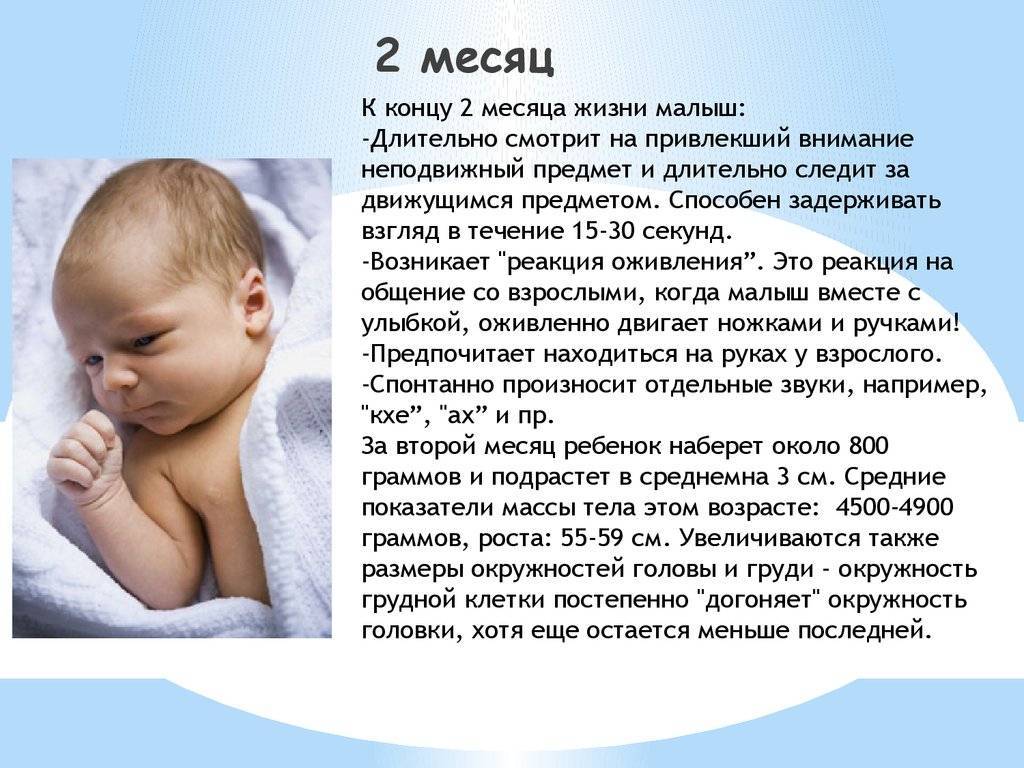 2 месяц

К концу 2 месяца жизни малыш:
-Длительно смотрит на привлекший внимание неподвижный предмет и длительно следит за движущимся предметом. Способен задерживать взгляд в течение 15-30 секунд.
-Возникает "реакция оживления”. Это реакция на общение со взрослыми, когда малыш вместе с улыбкой, оживленно двигает ножками и ручками!
-Предпочитает находиться на руках у взрослого.
-Спонтанно произносит отдельные звуки, например, "кхе”, "ах” и пр.
За второй месяц ребенок наберет около 800 граммов и подрастет в среднемна 3 см. Средние показатели массы тела этом возрасте: 4500-4900 граммов, роста: 55-59 см. Увеличиваются также размеры окружностей головы и груди - окружность грудной клетки постепенно "догоняет" окружность головки, хотя еще остается меньше последней.